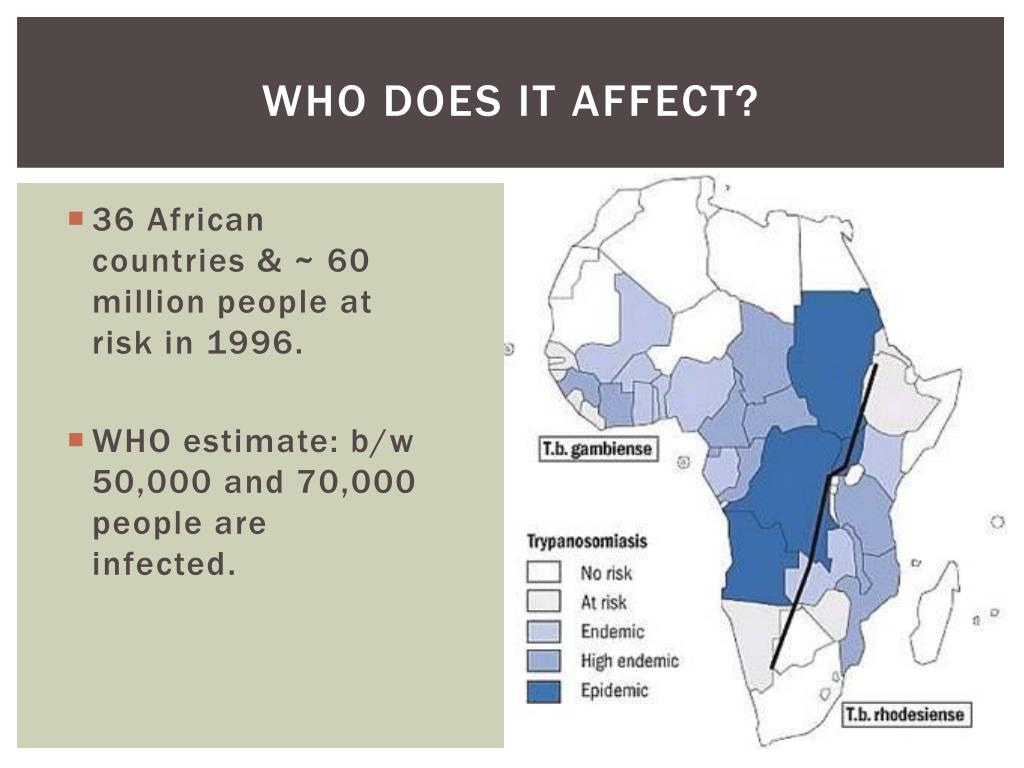 WHO DOES IT AFFECT?

36 African countries & ~ 60 million people at risk in 1996.

WHO estimate: b/w 50,000 and 70,000 people are infected.

T.b. gambiense

Trypanosomiasis
No risk
At risk
Endemic
High endemic
Epidemic

T.b. rhodesiense